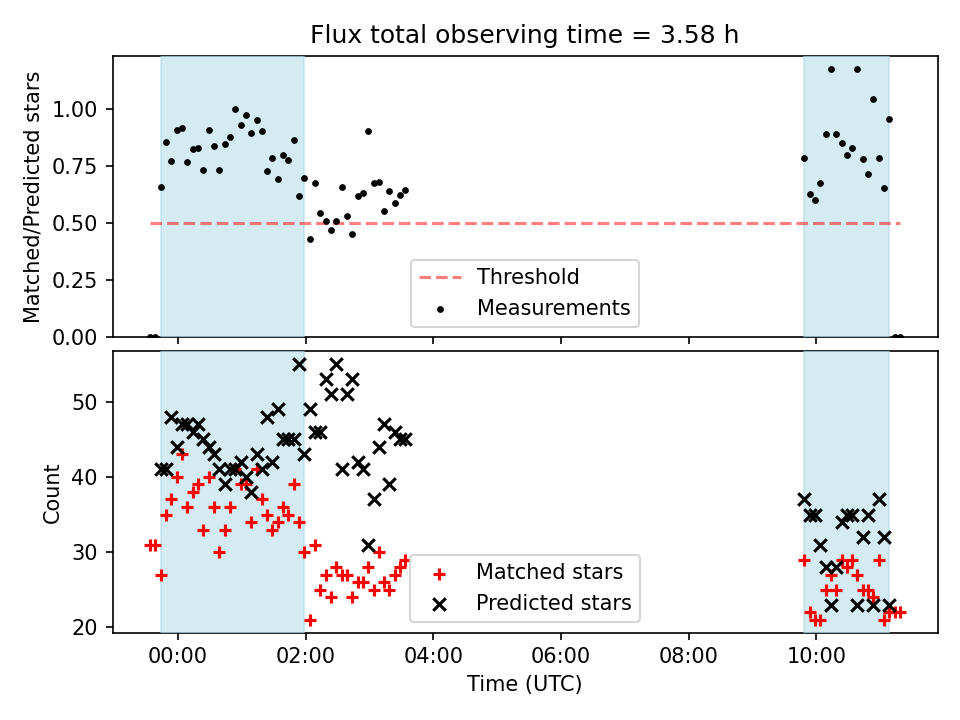 Flux total observing time = 3.58 h

Matched/Predicted stars

1.00
0.75
0.50
0.25
0.00

Threshold
Measurements

Count

50
40
30
20

Matched stars
Predicted stars

00:00
02:00
04:00
06:00
08:00
10:00

Time (UTC)